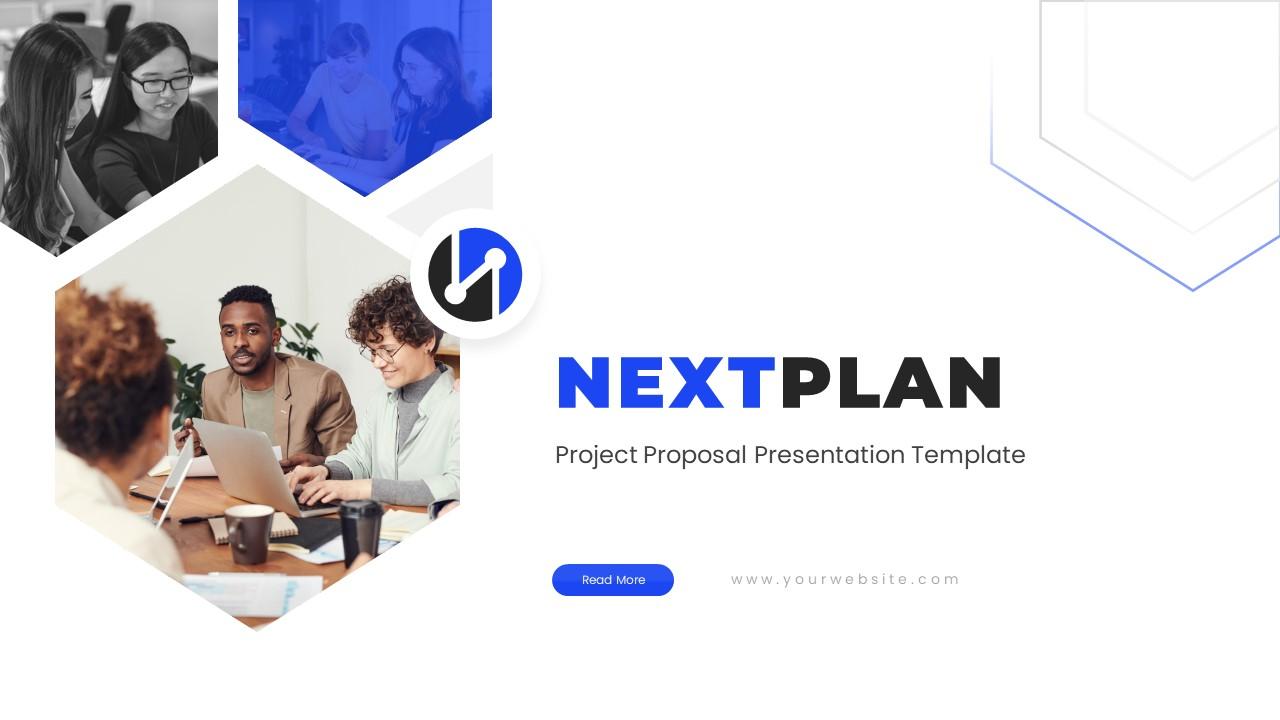 NEXTPLAN

Project Proposal Presentation Template

Read More

www.yourwebsite.com